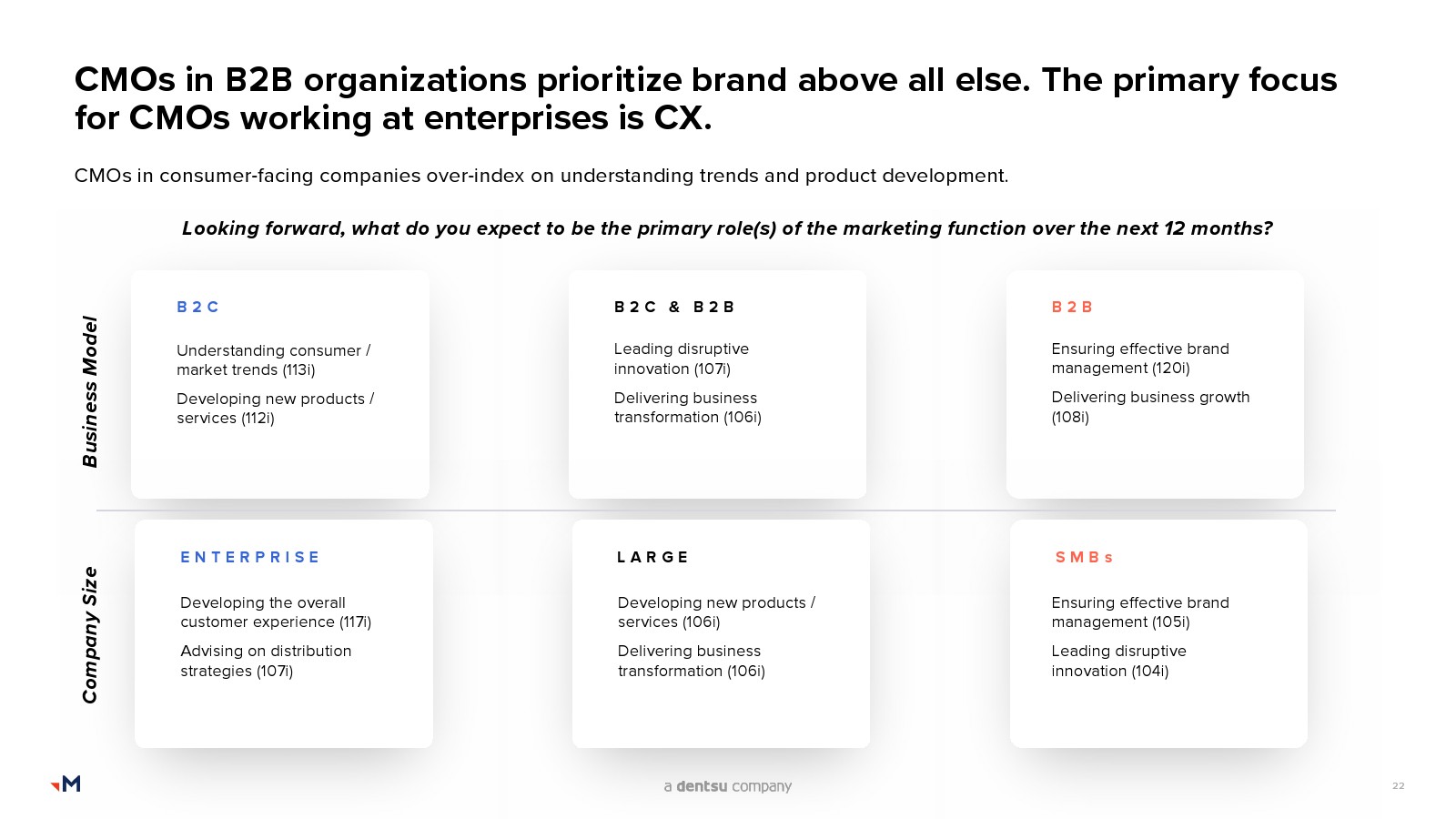 CMOs in B2B organizations prioritize brand above all else. The primary focus for CMOs working at enterprises is CX.

CMOs in consumer-facing companies over-index on understanding trends and product development.

Looking forward, what do you expect to be the primary role(s) of the marketing function over the next 12 months?

Business Model

B2C

Understanding consumer / market trends (113i)

Developing new products / services (112i)

B2C & B2B

Leading disruptive innovation (107i)

Delivering business transformation (106i)

B2B

Ensuring effective brand management (120i)

Delivering business growth (108i)

Company Size

ENTERPRISE

Developing the overall customer experience (117i)

Advising on distribution strategies (107i)

LARGE

Developing new products / services (106i)

Delivering business transformation (106i)

SMBs

Ensuring effective brand management (105i)

Leading disruptive innovation (104i)

M

a dentsu company

22